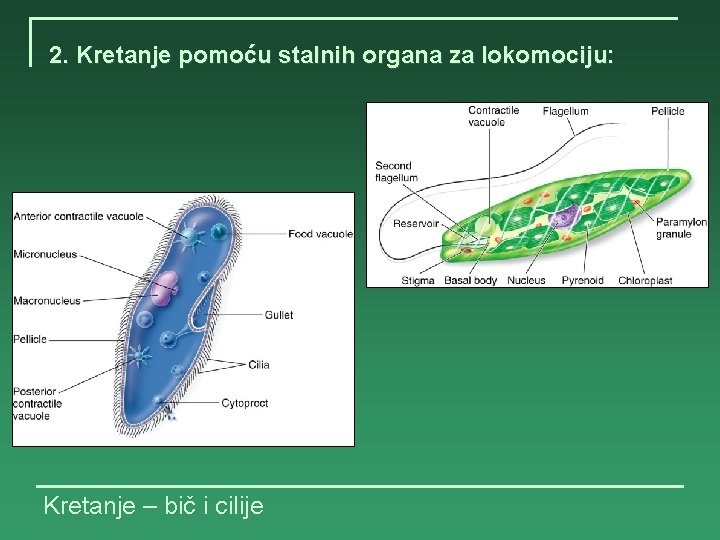 2. Kretanje pomoću stalnih organa za lokomociju:

Contractile vacuole
Flagellum
Pellicle
Second flagellum
Reservoir
Paramylon granule
Stigma
Basal body
Nucleus
Pyrenoid
Chloroplast

Anterior contractile vacuole
Food vacuole
Micronucleus
Macronucleus
Gullet
Pellicle
Cilia
Posterior contractile vacuole
Cytoproct

Kretanje – bič i cilije